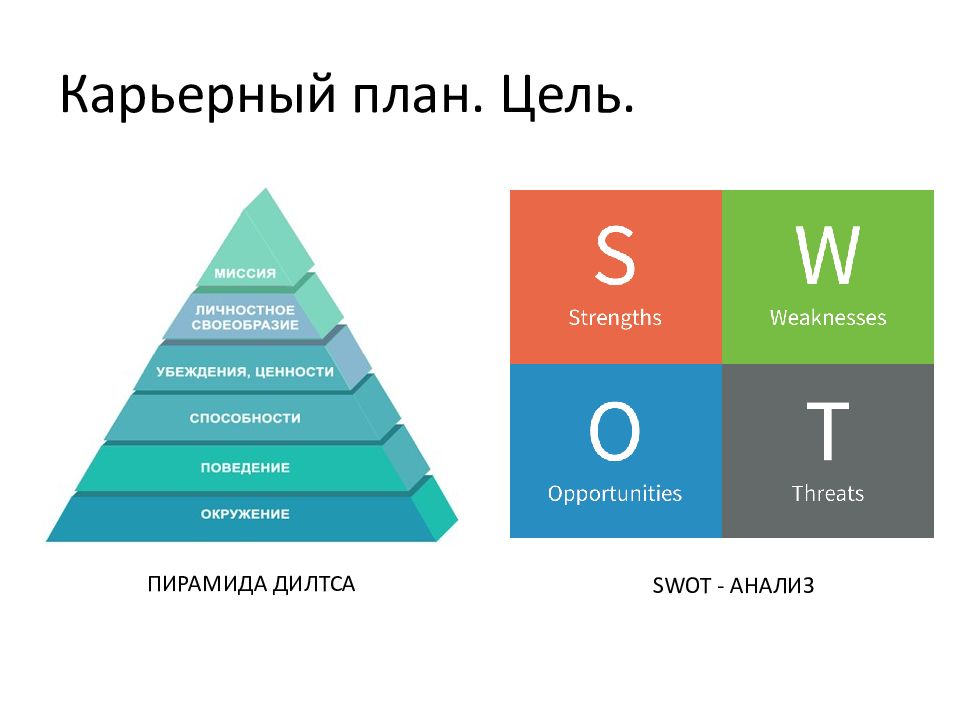 Карьерный план. Цель.

МИССИЯ

ЛИЧНОСТНОЕ СВОЕОБРАЗИЕ

УБЕЖДЕНИЯ, ЦЕННОСТИ

СПОСОБНОСТИ

ПОВЕДЕНИЕ

ОКРУЖЕНИЕ

ПИРАМИДА ДИЛТСА

S
Strengths

W
Weaknesses

O
Opportunities

T
Threats

SWOT - АНАЛИЗ